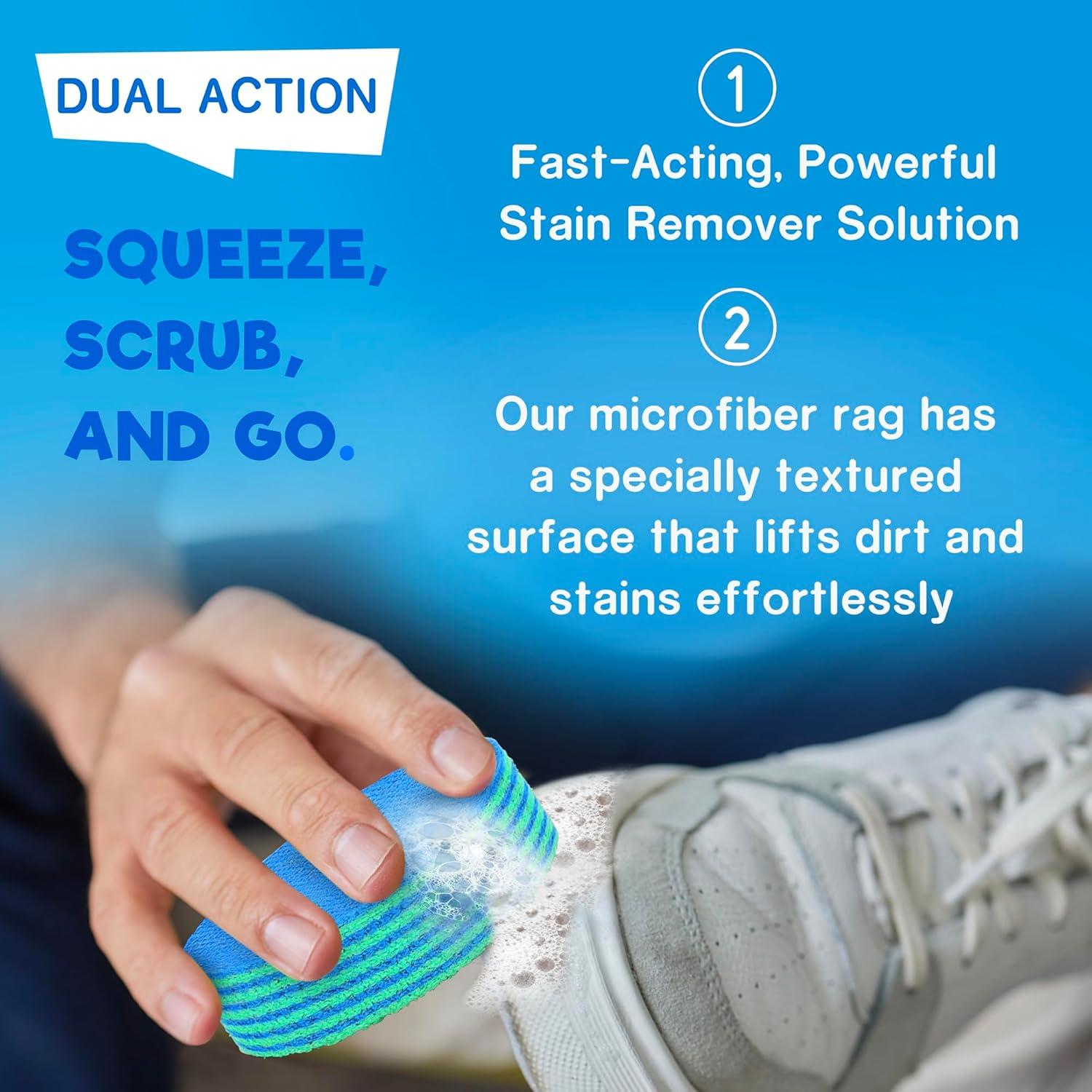 DUAL ACTION

SQUEEZE, SCRUB, AND GO.

1

Fast-Acting, Powerful Stain Remover Solution

2

Our microfiber rag has a specially textured surface that lifts dirt and stains effortlessly